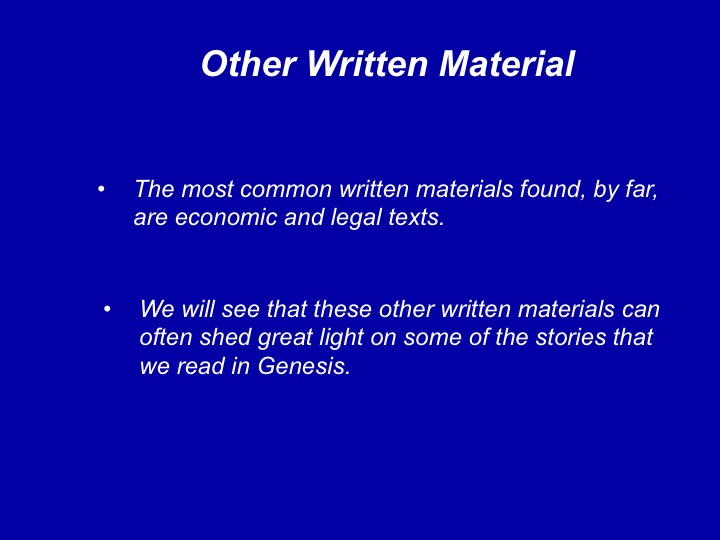 Other Written Material

• The most common written materials found, by far, are economic and legal texts.

• We will see that these other written materials can often shed great light on some of the stories that we read in Genesis.